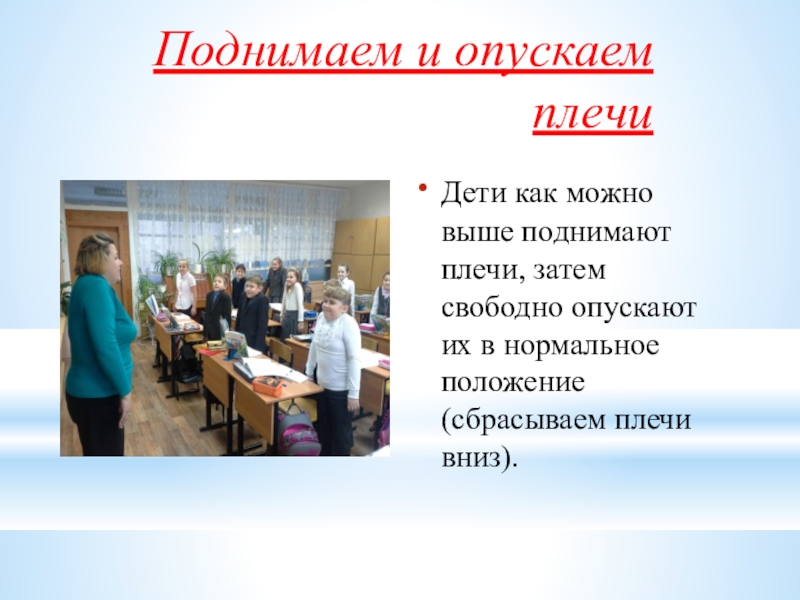 Поднимаем и опускаем плечи

• Дети как можно выше поднимают плечи, затем свободно опускают их в нормальное положение (сбрасываем плечи вниз).